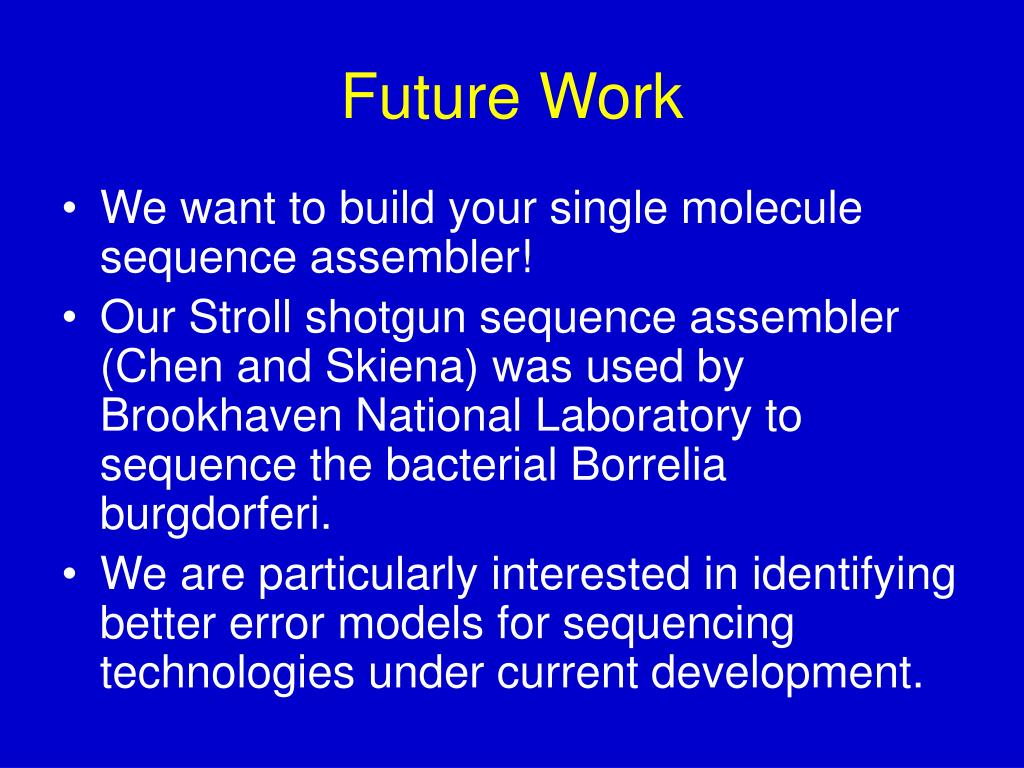 Future Work

• We want to build your single molecule sequence assembler!
• Our Stroll shotgun sequence assembler (Chen and Skiena) was used by Brookhaven National Laboratory to sequence the bacterial Borrelia burgdorferi.
• We are particularly interested in identifying better error models for sequencing technologies under current development.